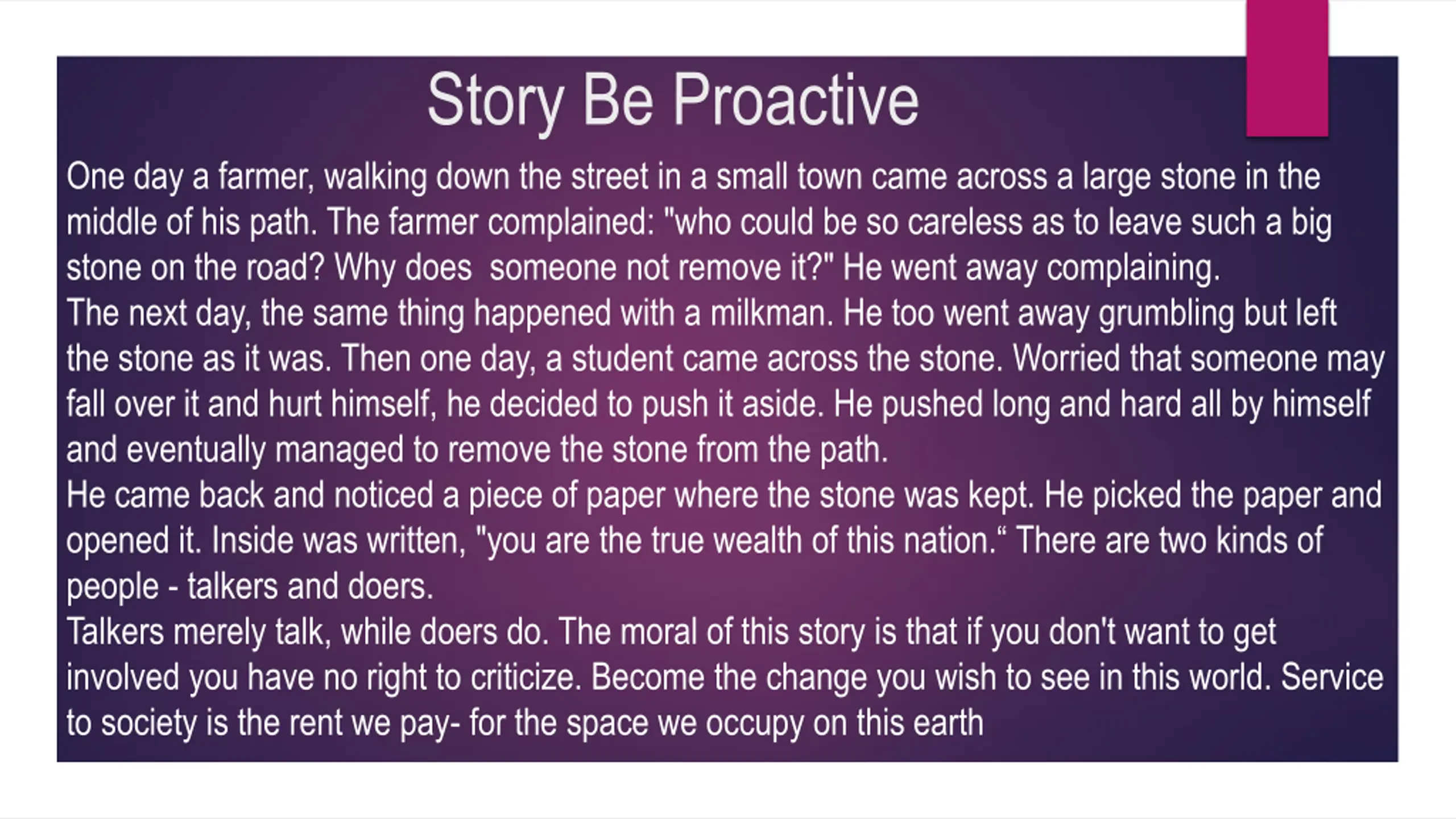 Story Be Proactive

One day a farmer, walking down the street in a small town came across a large stone in the middle of his path. The farmer complained: "who could be so careless as to leave such a big stone on the road? Why does  someone not remove it?" He went away complaining.
The next day, the same thing happened with a milkman. He too went away grumbling but left the stone as it was. Then one day, a student came across the stone. Worried that someone may fall over it and hurt himself, he decided to push it aside. He pushed long and hard all by himself and eventually managed to remove the stone from the path.
He came back and noticed a piece of paper where the stone was kept. He picked the paper and opened it. Inside was written, "you are the true wealth of this nation.“ There are two kinds of people - talkers and doers.
Talkers merely talk, while doers do. The moral of this story is that if you don't want to get involved you have no right to criticize. Become the change you wish to see in this world. Service to society is the rent we pay- for the space we occupy on this earth